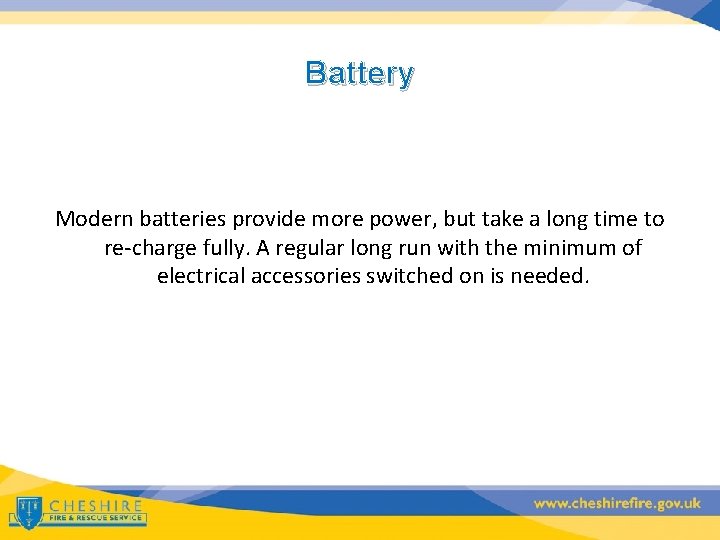 Battery

Modern batteries provide more power, but take a long time to re-charge fully. A regular long run with the minimum of electrical accessories switched on is needed.

CHESHIRE
FIRE & RESCUE SERVICE

www.cheshirefire.gov.uk